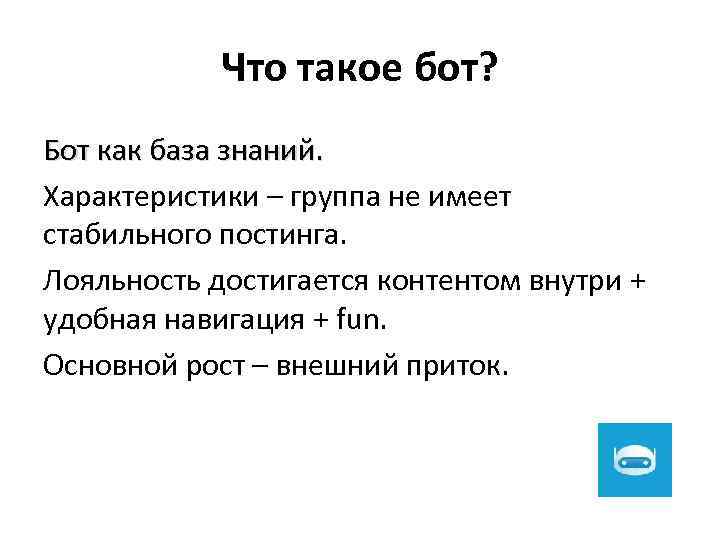 Что такое бот?

Бот как база знаний.

Характеристики – группа не имеет стабильного постинга.

Лояльность достигается контентом внутри + удобная навигация + fun.

Основной рост – внешний приток.